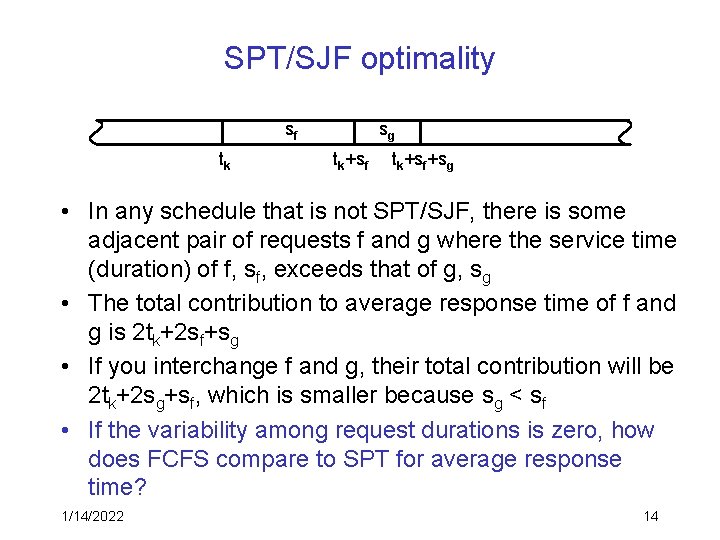 SPT/SJF optimality

$s_f$ $s_g$

$t_k$ $t_k+s_f$ $t_k+s_f+s_g$

• In any schedule that is not SPT/SJF, there is some adjacent pair of requests f and g where the service time (duration) of f, $s_f$, exceeds that of g, $s_g$

• The total contribution to average response time of f and g is $2t_k+2s_f+s_g$

• If you interchange f and g, their total contribution will be $2t_k+2s_g+s_f$, which is smaller because $s_g < s_f$

• If the variability among request durations is zero, how does FCFS compare to SPT for average response time?

1/14/2022 14